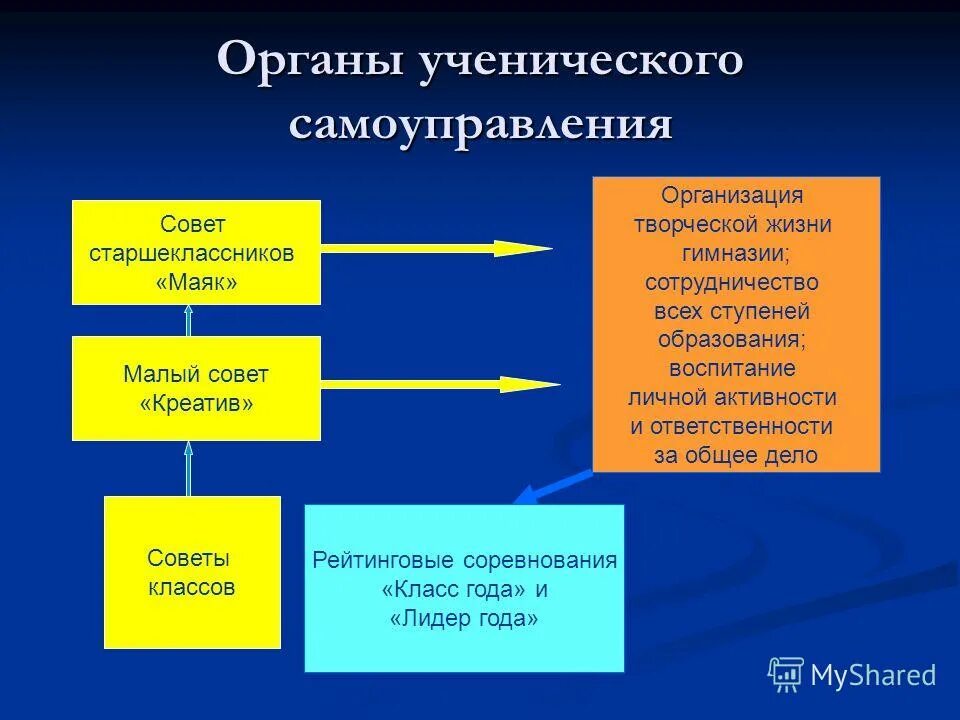 Органы ученического самоуправления

Совет старшеклассников «Маяк»

Малый совет «Креатив»

Советы классов

Организация творческой жизни гимназии; сотрудничество всех ступеней образования; воспитание личной активности и ответственности за общее дело

Рейтинговые соревнования «Класс года» и «Лидер года»

MyShared